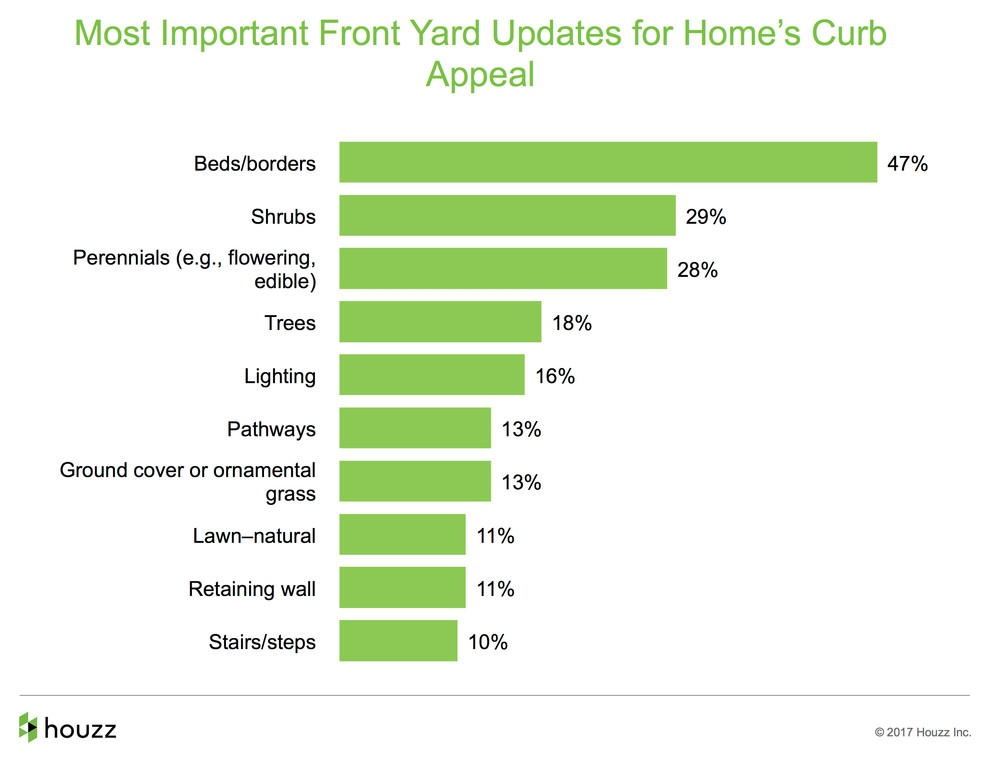 Most Important Front Yard Updates for Home's Curb Appeal

Beds/borders 47%

Shrubs 29%

Perennials (e.g., flowering, edible) 28%

Trees 18%

Lighting 16%

Pathways 13%

Ground cover or ornamental grass 13%

Lawn–natural 11%

Retaining wall 11%

Stairs/steps 10%

houzz

© 2017 Houzz Inc.